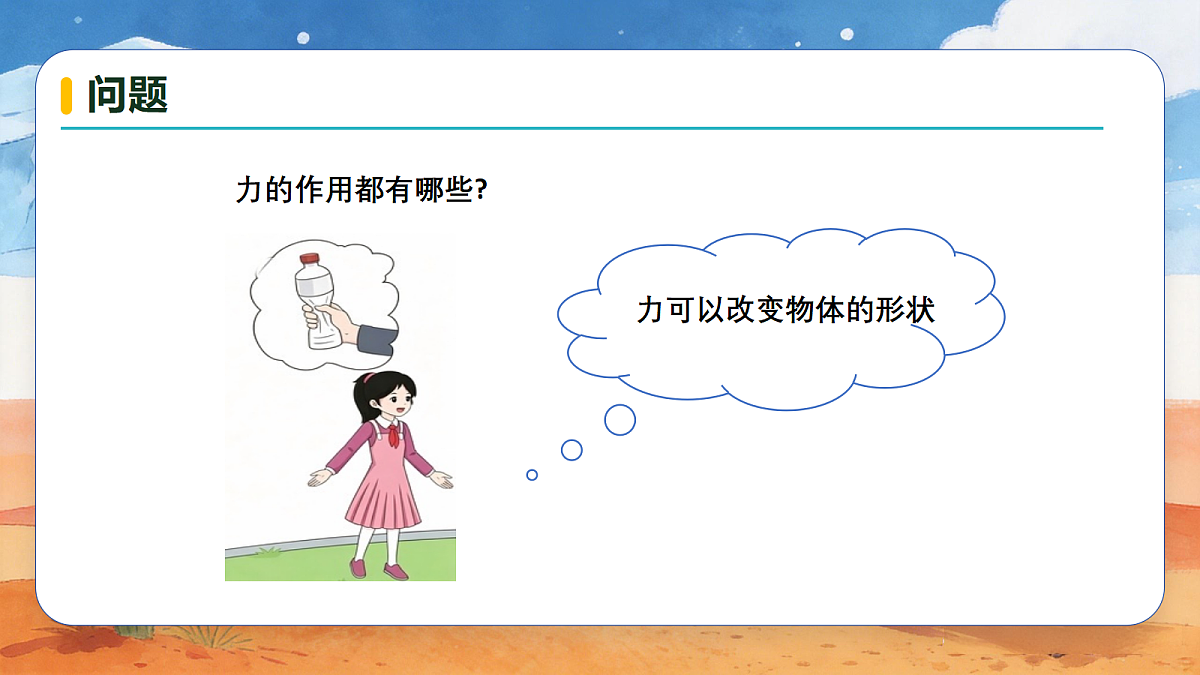 问题

力的作用都有哪些?

力可以改变物体的形状